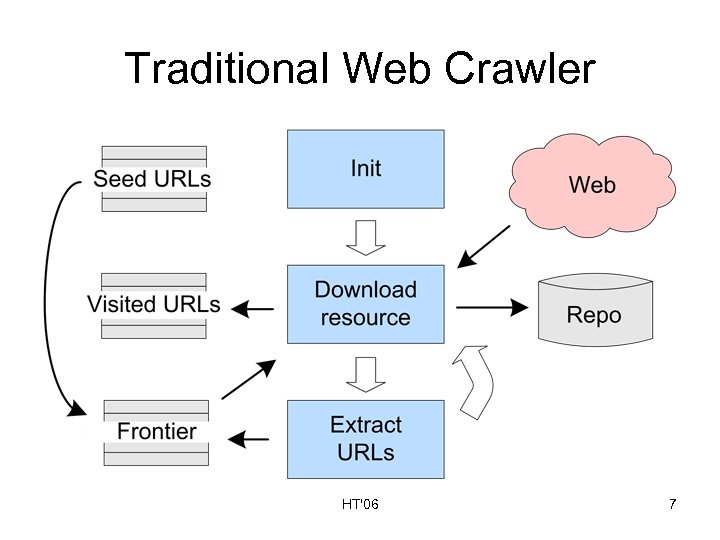 Traditional Web Crawler

Seed URLs

Init

Web

Visited URLs

Download resource

Repo

Frontier

Extract URLs

HT'06

7